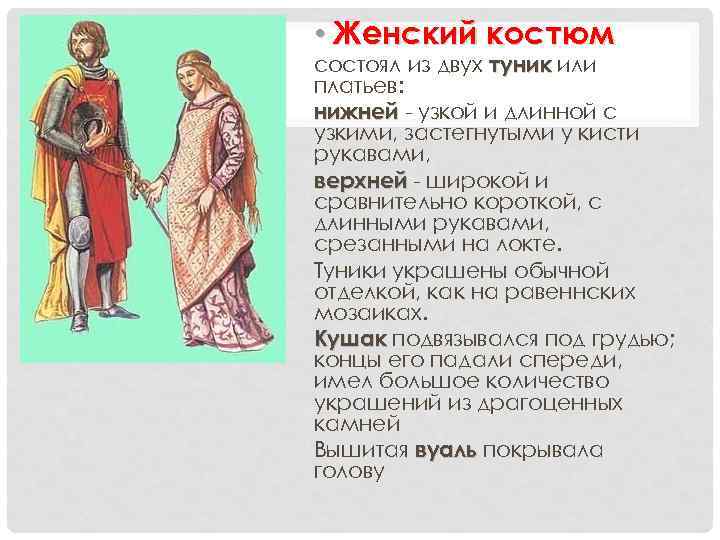 • Женский костюм состоял из двух туник или платьев:

нижней - узкой и длинной с узкими, застегнутыми у кисти рукавами,

верхней - широкой и сравнительно короткой, с длинными рукавами, срезанными на локте.

Туники украшены обычной отделкой, как на равеннских мозаиках.

Кушак подвязывался под грудью; концы его падали спереди, имел большое количество украшений из драгоценных камней

Вышитая вуаль покрывала голову